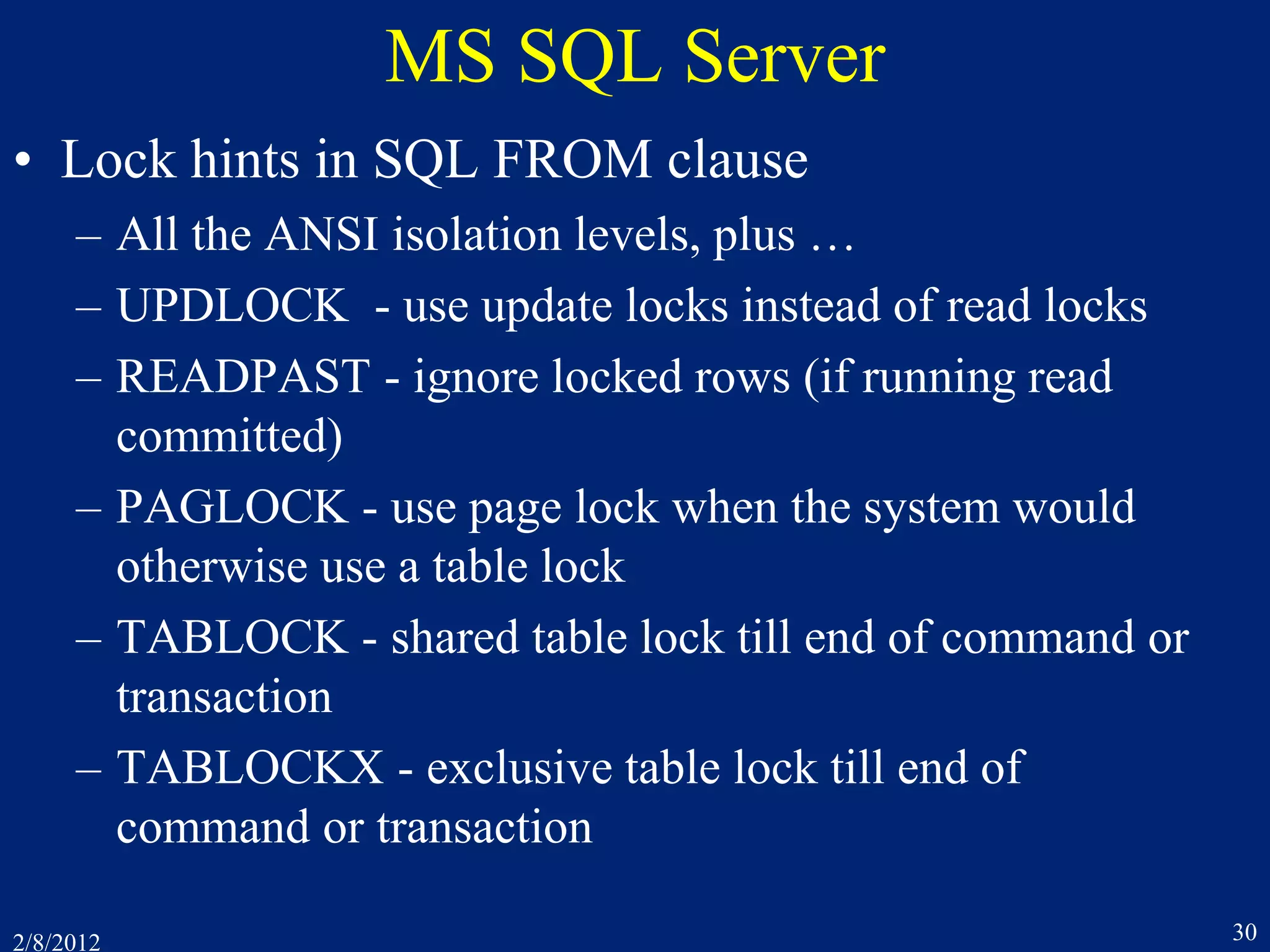 MS SQL Server

• Lock hints in SQL FROM clause
– All the ANSI isolation levels, plus …
– UPDLOCK  - use update locks instead of read locks
– READPAST - ignore locked rows (if running read committed)
– PAGLOCK - use page lock when the system would otherwise use a table lock
– TABLOCK - shared table lock till end of command or transaction
– TABLOCKX - exclusive table lock till end of command or transaction

2/8/2012

30